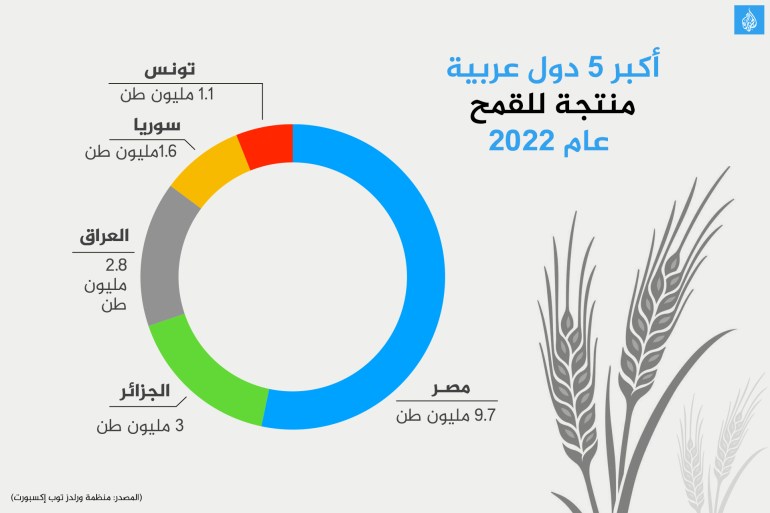 أكبر 5 دول عربية
منتجة للقمح
عام 2022

تونس
1.1 مليون طن

سوريا
1.6مليون طن

العراق
2.8
مليون
طن

الجزائر
3 مليون طن

مصر
9.7 مليون طن

(المصدر: منظمة ورلدز توب إكسبورت)